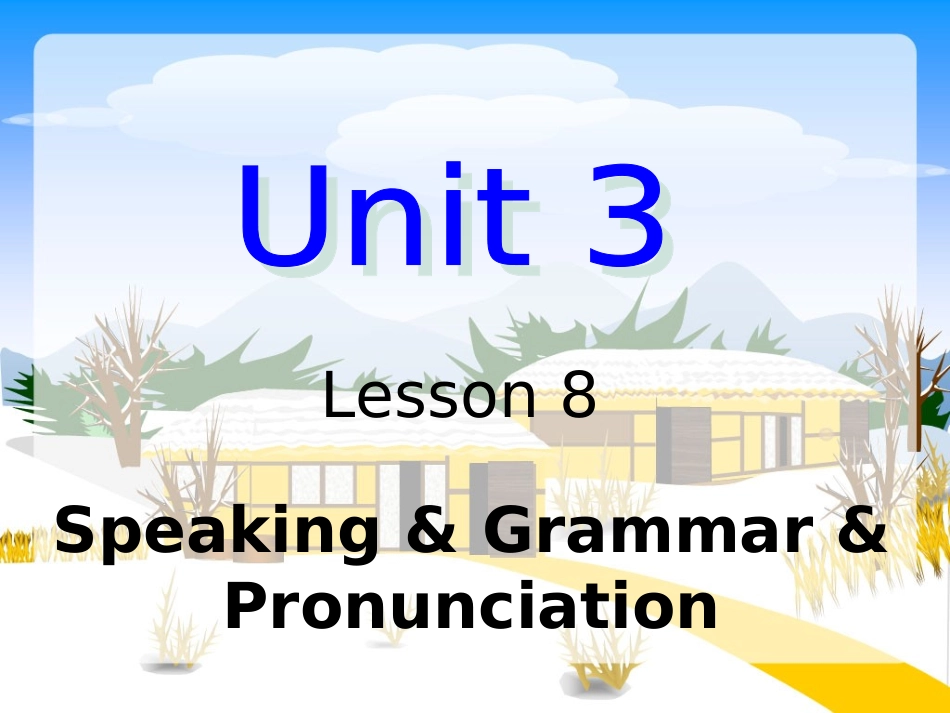 Unit 3

Lesson 8

Speaking & Grammar & Pronunciation